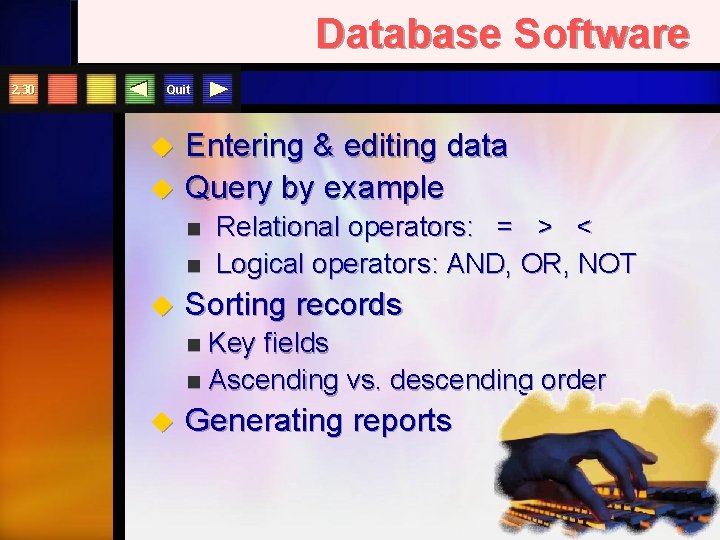 Database Software

2.30 Quit

Entering & editing data
Query by example
Relational operators: = > <
Logical operators: AND, OR, NOT
Sorting records
Key fields
Ascending vs. descending order
Generating reports